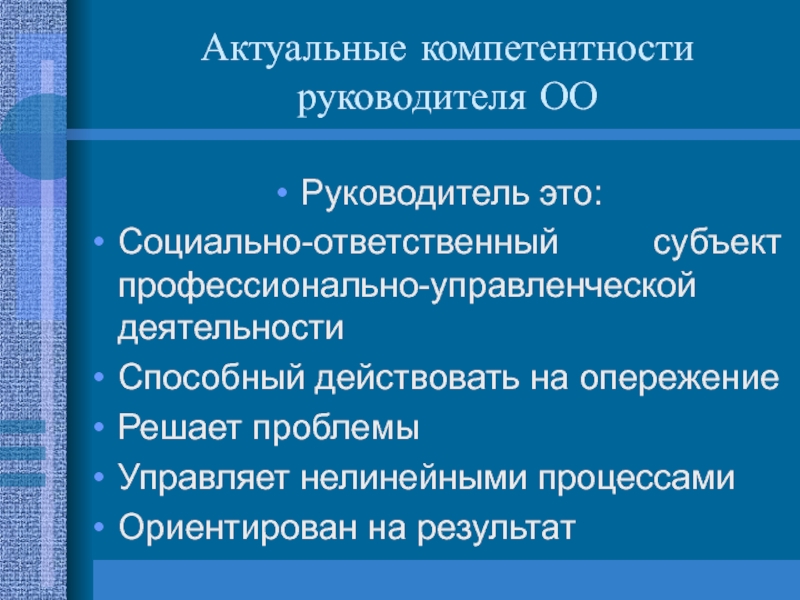 Актуальные компетентности руководителя ОО

• Руководитель это:
• Социально-ответственный субъект профессионально-управленческой деятельности
• Способный действовать на опережение
• Решает проблемы
• Управляет нелинейными процессами
• Ориентирован на результат